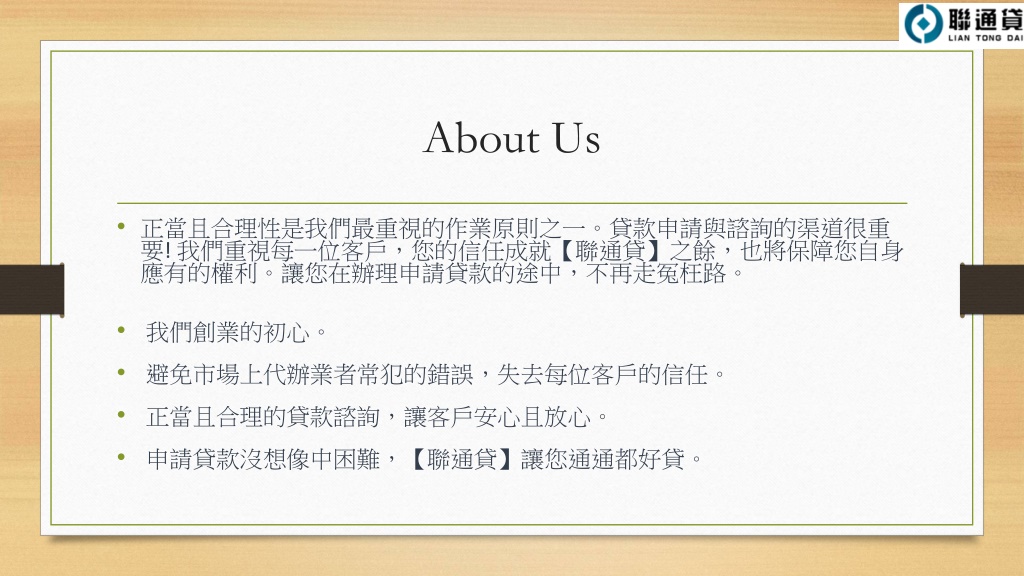 聯通貸
LIAN TONG DAI

About Us

• 正當且合理性是我們最重視的作業原則之一。貸款申請與諮詢的渠道很重要! 我們重視每一位客戶，您的信任成就【聯通貸】之餘，也將保障您自身應有的權利。讓您在辦理申請貸款的途中，不再走冤枉路。

• 我們創業的初心。

• 避免市場上代辦業者常犯的錯誤，失去每位客戶的信任。

• 正當且合理的貸款諮詢，讓客戶安心且放心。

• 申請貸款沒想像中困難，【聯通貸】讓您通通都好貸。